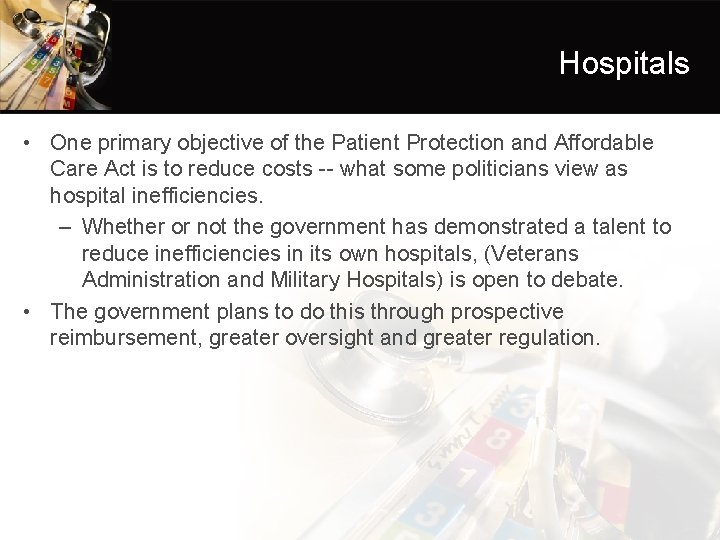 Hospitals

• One primary objective of the Patient Protection and Affordable Care Act is to reduce costs -- what some politicians view as hospital inefficiencies.

– Whether or not the government has demonstrated a talent to reduce inefficiencies in its own hospitals, (Veterans Administration and Military Hospitals) is open to debate.

• The government plans to do this through prospective reimbursement, greater oversight and greater regulation.